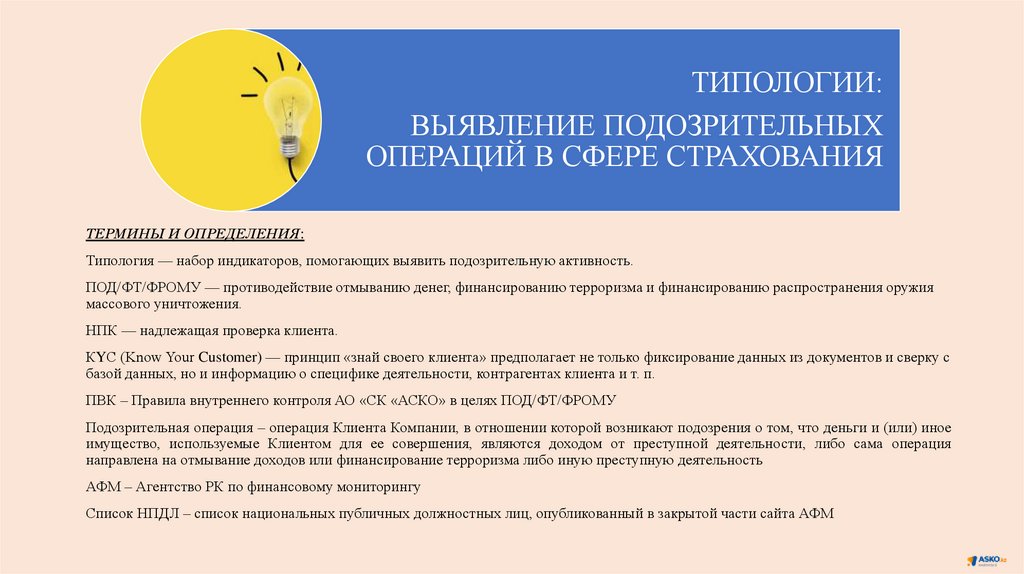 ТИПОЛОГИИ:

ВЫЯВЛЕНИЕ ПОДОЗРИТЕЛЬНЫХ ОПЕРАЦИЙ В СФЕРЕ СТРАХОВАНИЯ

ТЕРМИНЫ И ОПРЕДЕЛЕНИЯ:

Типология — набор индикаторов, помогающих выявить подозрительную активность.

ПОД/ФТ/ФРОМУ — противодействие отмыванию денег, финансированию терроризма и финансированию распространения оружия массового уничтожения.

НПК — надлежащая проверка клиента.

KYC (Know Your Customer) — принцип «знай своего клиента» предполагает не только фиксирование данных из документов и сверку с базой данных, но и информацию о специфике деятельности, контрагентах клиента и т. п.

ПВК – Правила внутреннего контроля АО «СК «АСКО» в целях ПОД/ФТ/ФРОМУ

Подозрительная операция – операция Клиента Компании, в отношении которой возникают подозрения о том, что деньги и (или) иное имущество, используемые Клиентом для ее совершения, являются доходом от преступной деятельности, либо сама операция направлена на отмывание доходов или финансирование терроризма либо иную преступную деятельность

АФМ – Агентство РК по финансовому мониторингу

Список НПДЛ – список национальных публичных должностных лиц, опубликованный в закрытой части сайта АФМ

ASKO